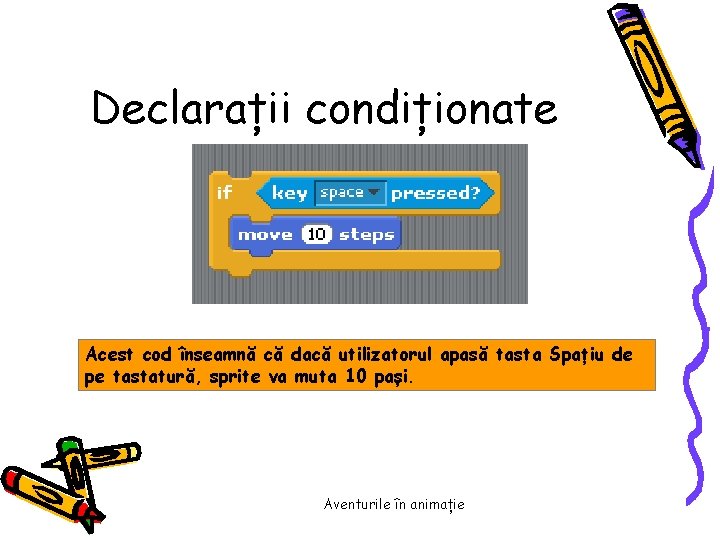 Declarații condiționate

if key space pressed?
move 10 steps

Acest cod înseamnă că dacă utilizatorul apasă tasta Spațiu de pe tastatură, sprite va muta 10 pași.

Aventurile în animație